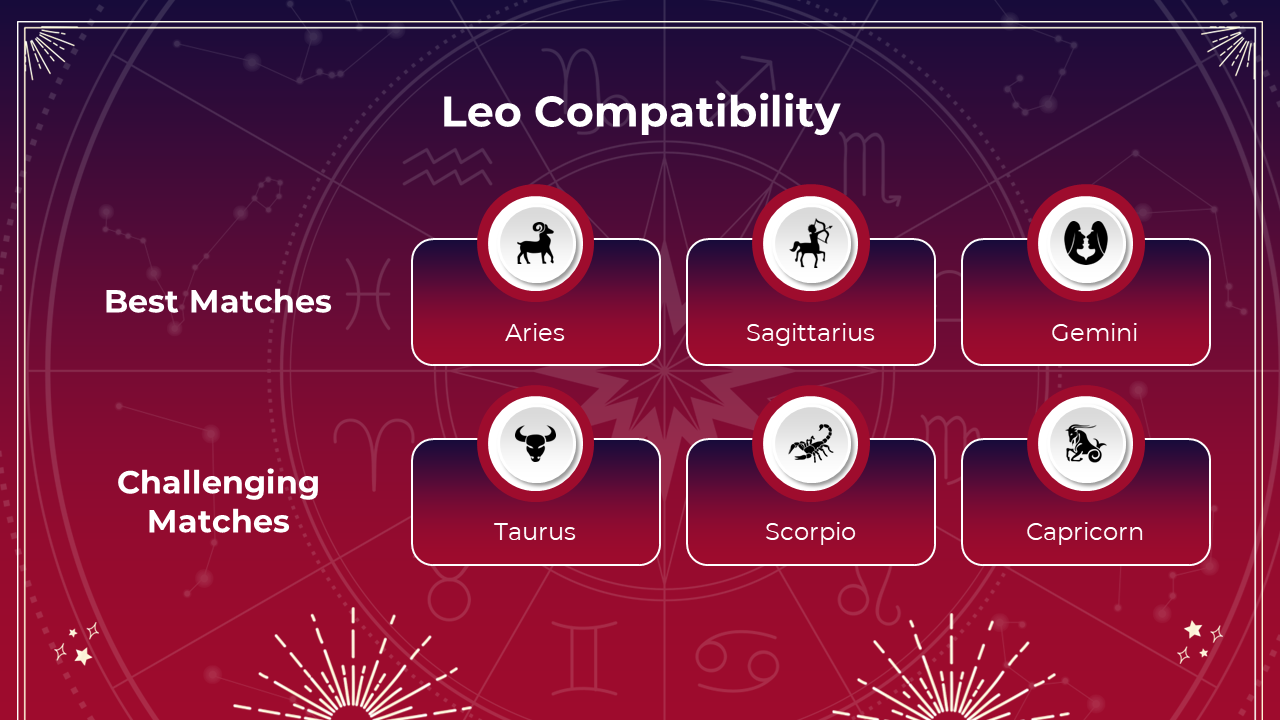 Leo Compatibility

Best Matches

Aries

Sagittarius

Gemini

Challenging Matches

Taurus

Scorpio

Capricorn